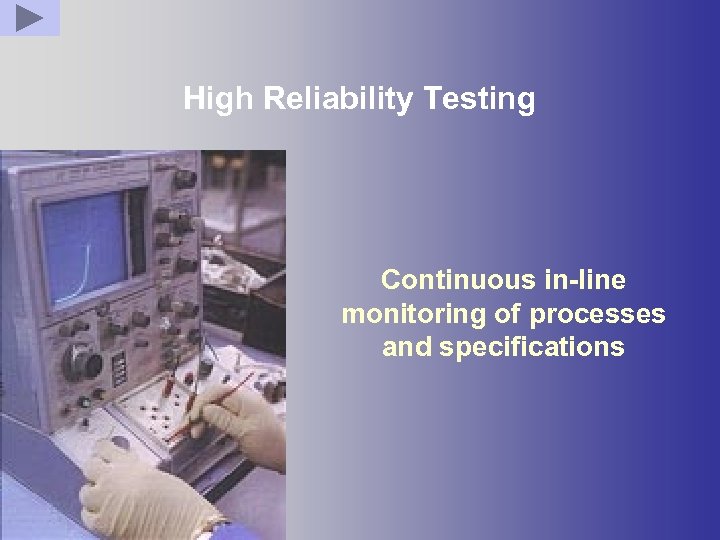 High Reliability Testing

Continuous in-line monitoring of processes and specifications